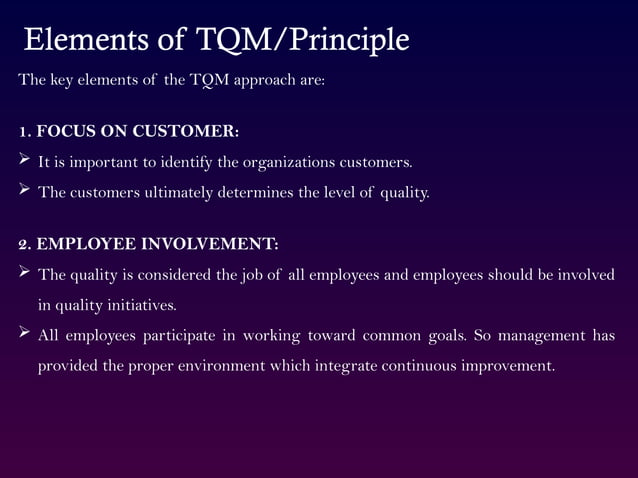 Elements of TQM/Principle

The key elements of the TQM approach are:

1. FOCUS ON CUSTOMER:

➢ It is important to identify the organizations customers.

➢ The customers ultimately determines the level of quality.

2. EMPLOYEE INVOLVEMENT:

➢ The quality is considered the job of all employees and employees should be involved in quality initiatives.

➢ All employees participate in working toward common goals. So management has provided the proper environment which integrate continuous improvement.